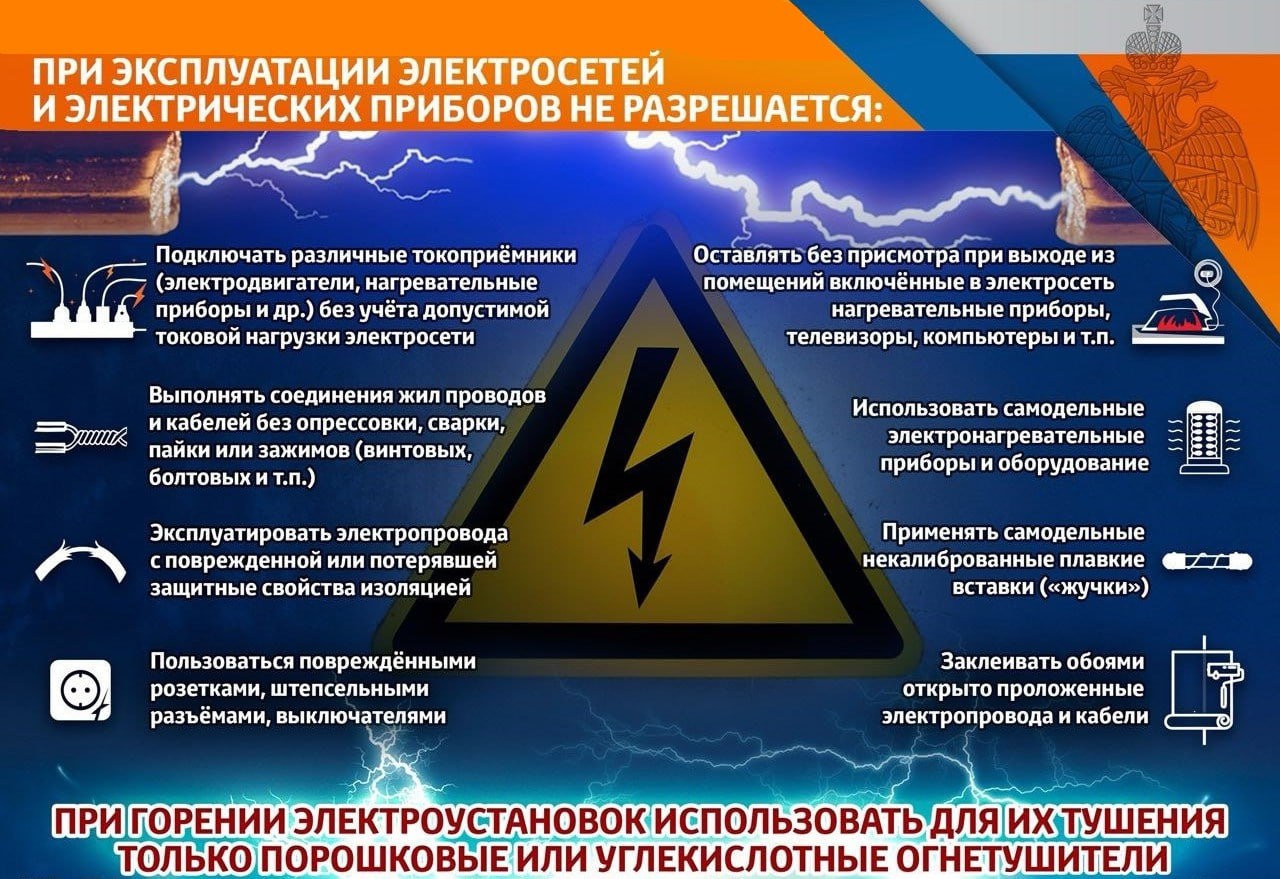 ПРИ ЭКСПЛУАТАЦИИ ЭЛЕКТРОСЕТЕЙ И ЭЛЕКТРИЧЕСКИХ ПРИБОРОВ НЕ РАЗРЕШАЕТСЯ:

Подключать различные токоприёмники (электродвигатели, нагревательные приборы и др.) без учёта допустимой токовой нагрузки электросети

Выполнять соединения жил проводов и кабелей без опрессовки, сварки, пайки или зажимов (винтовых, болтовых и т.п.)

Эксплуатировать электропровода с поврежденной или потерявшей защитные свойства изоляцией

Пользоваться повреждёнными розетками, штепсельными разъёмами, выключателями

Оставлять без присмотра при выходе из помещений включённые в электросеть нагревательные приборы, телевизоры, компьютеры и т.п.

Использовать самодельные электронагревательные приборы и оборудование

Применять самодельные некалиброванные плавкие вставки («жучки»)

Заклеивать обоями открыто проложенные электропровода и кабели

ПРИ ГОРЕНИИ ЭЛЕКТРОУСТАНОВОК ИСПОЛЬЗОВАТЬ ДЛЯ ИХ ТУШЕНИЯ ТОЛЬКО ПОРОШКОВЫЕ ИЛИ УГЛЕКИСЛОТНЫЕ ОГНЕТУШИТЕЛИ